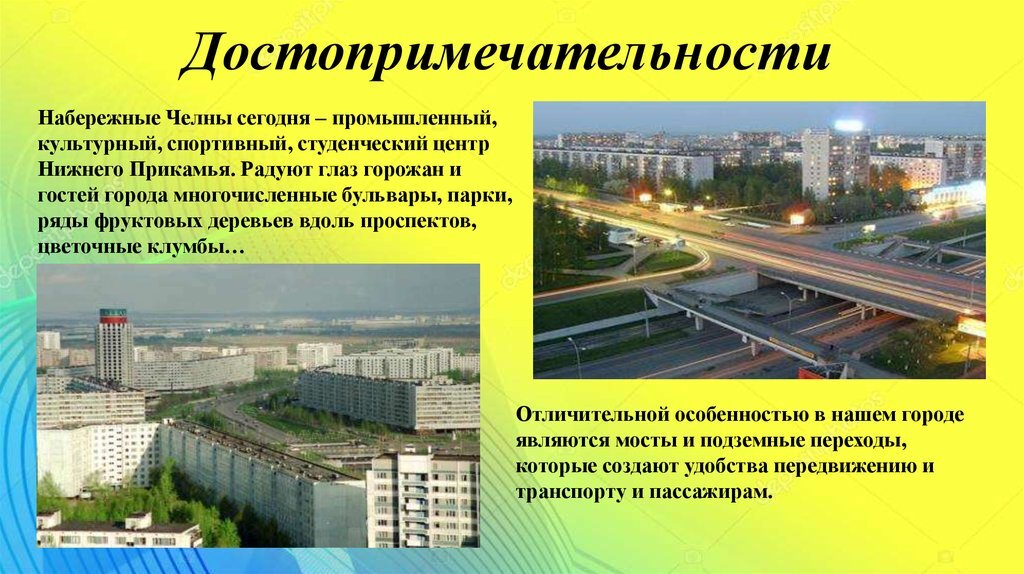 Достопримечательности

Набережные Челны сегодня – промышленный, культурный, спортивный, студенческий центр Нижнего Прикамья. Радуют глаз горожан и гостей города многочисленные бульвары, парки, ряды фруктовых деревьев вдоль проспектов, цветочные клумбы…

Отличительной особенностью в нашем городе являются мосты и подземные переходы, которые создают удобства передвижению и транспорту и пассажирам.